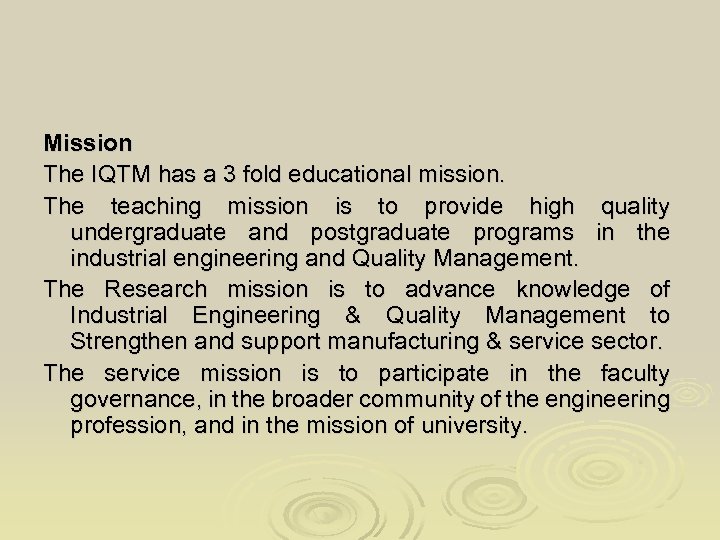 Mission

The IQTM has a 3 fold educational mission.

The teaching mission is to provide high quality undergraduate and postgraduate programs in the industrial engineering and Quality Management.

The Research mission is to advance knowledge of Industrial Engineering & Quality Management to Strengthen and support manufacturing & service sector.

The service mission is to participate in the faculty governance, in the broader community of the engineering profession, and in the mission of university.